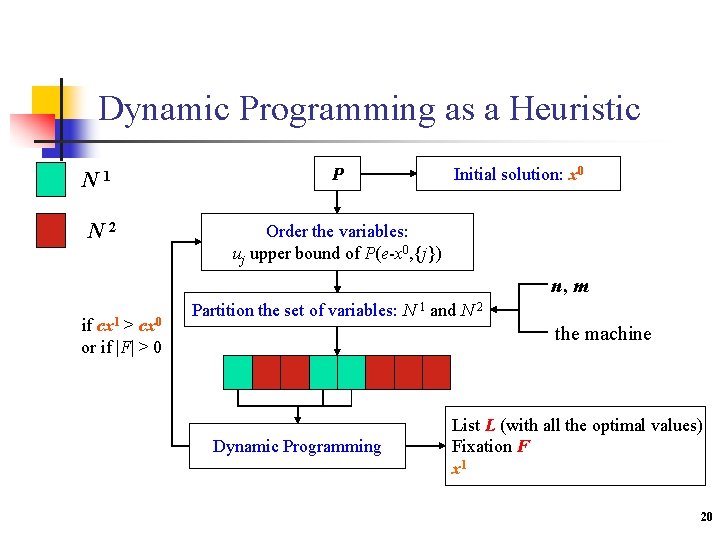 Dynamic Programming as a Heuristic

$N^1$

$N^2$

$P$

Initial solution: $x^0$

Order the variables: $u_j$ upper bound of $P(e\text{-}x^0,\{j\})$

Partition the set of variables: $N^1$ and $N^2$

$n$, $m$

the machine

if $cx^1 > cx^0$ or if $|F| > 0$

Dynamic Programming

List $L$ (with all the optimal values)
Fixation $F$
$x^1$

20